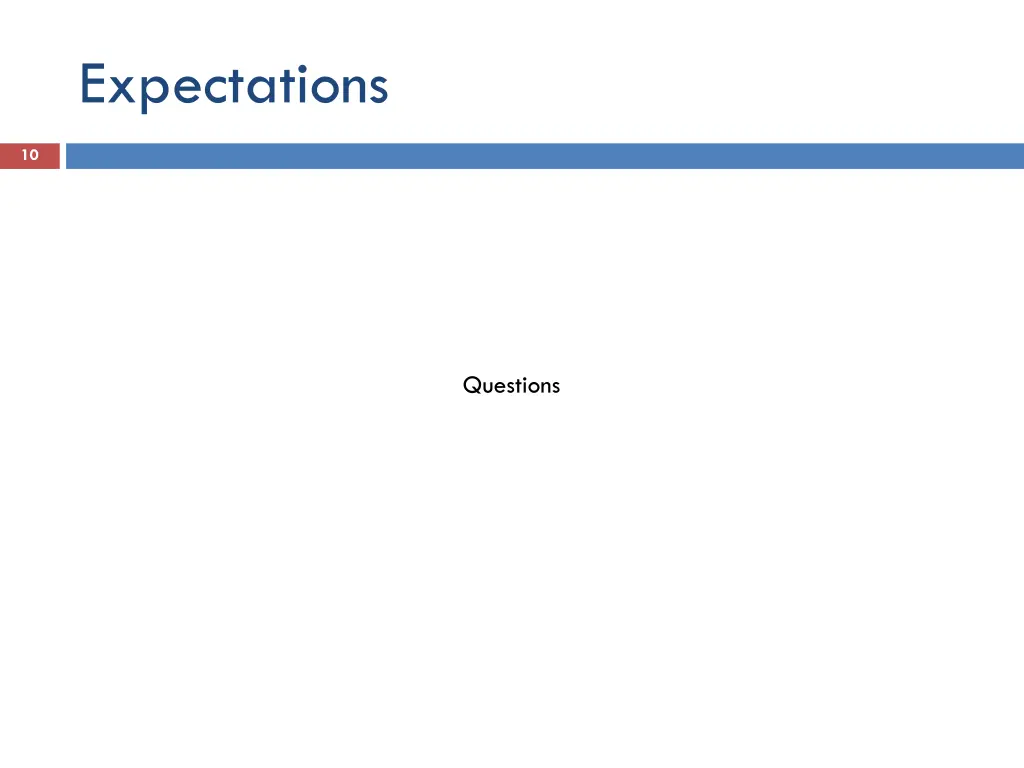 Expectations

10

Questions